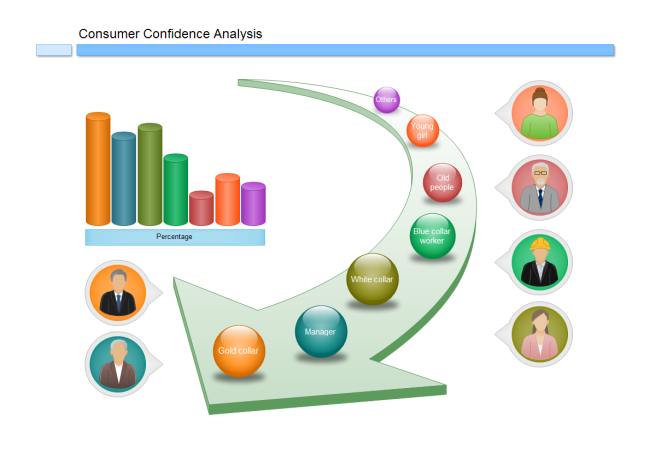 Consumer Confidence Analysis

Percentage

Others

Young girl

Old people

Blue collar worker

White collar

Manager

Gold collar